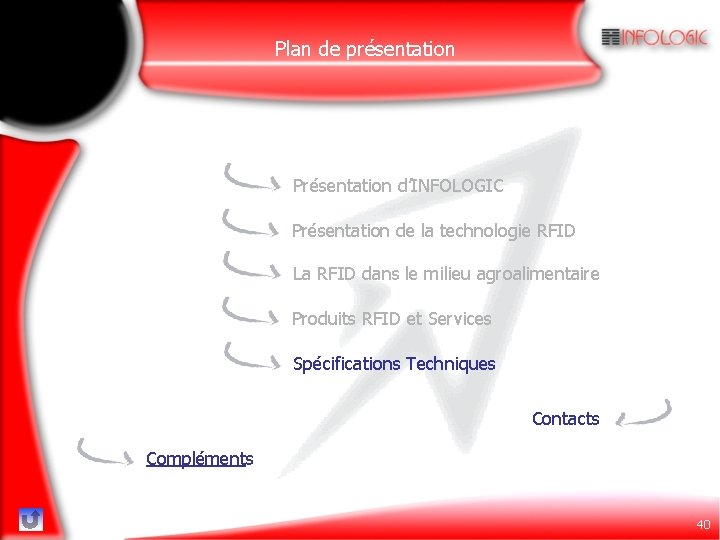 Plan de présentation

INFOLOGIC

Présentation d'INFOLOGIC

Présentation de la technologie RFID

La RFID dans le milieu agroalimentaire

Produits RFID et Services

Spécifications Techniques

Contacts

Compléments

40